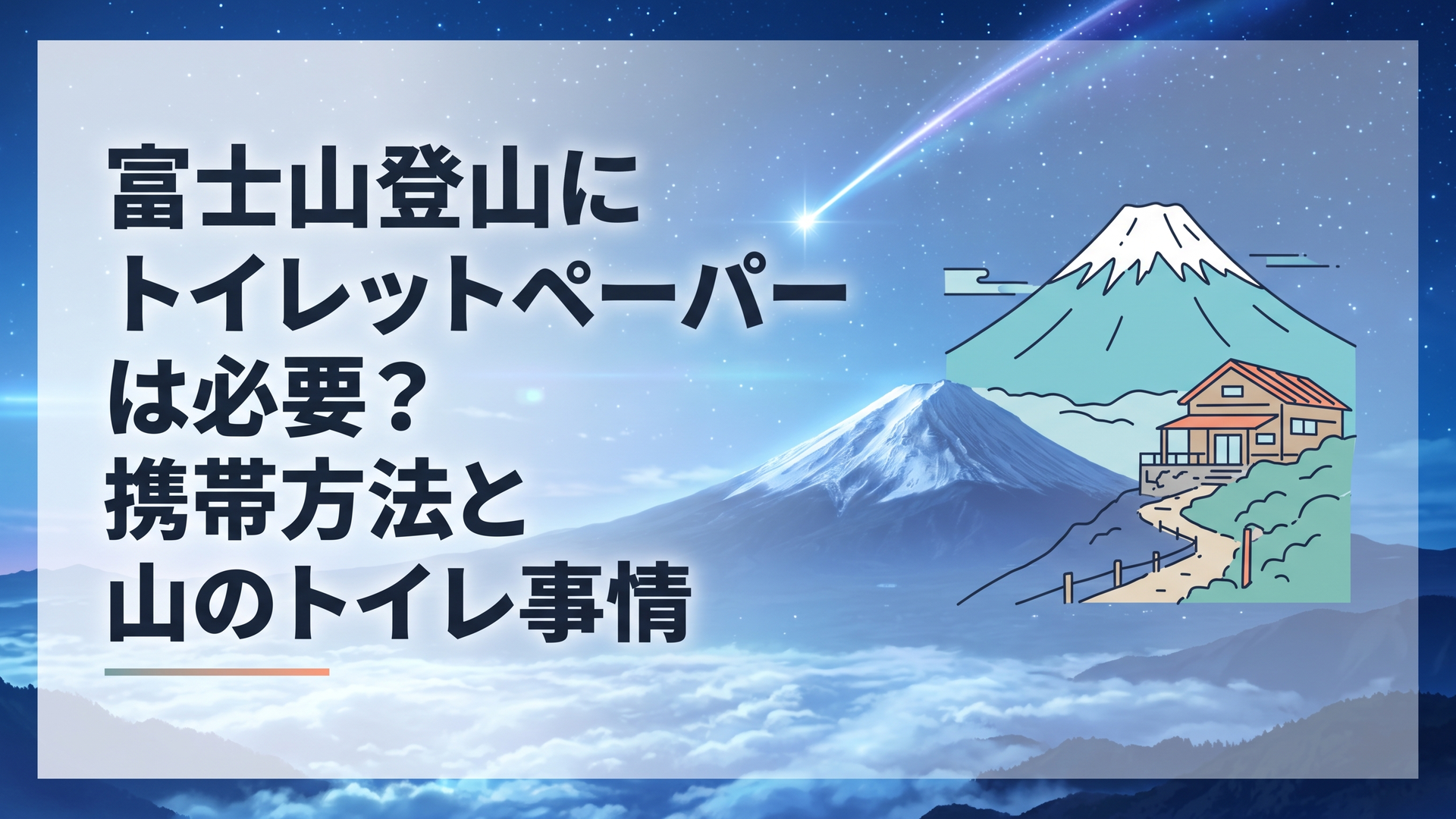 富士山登山に
トイレットペーパー
は必要？
携帯方法と
山のトイレ事情